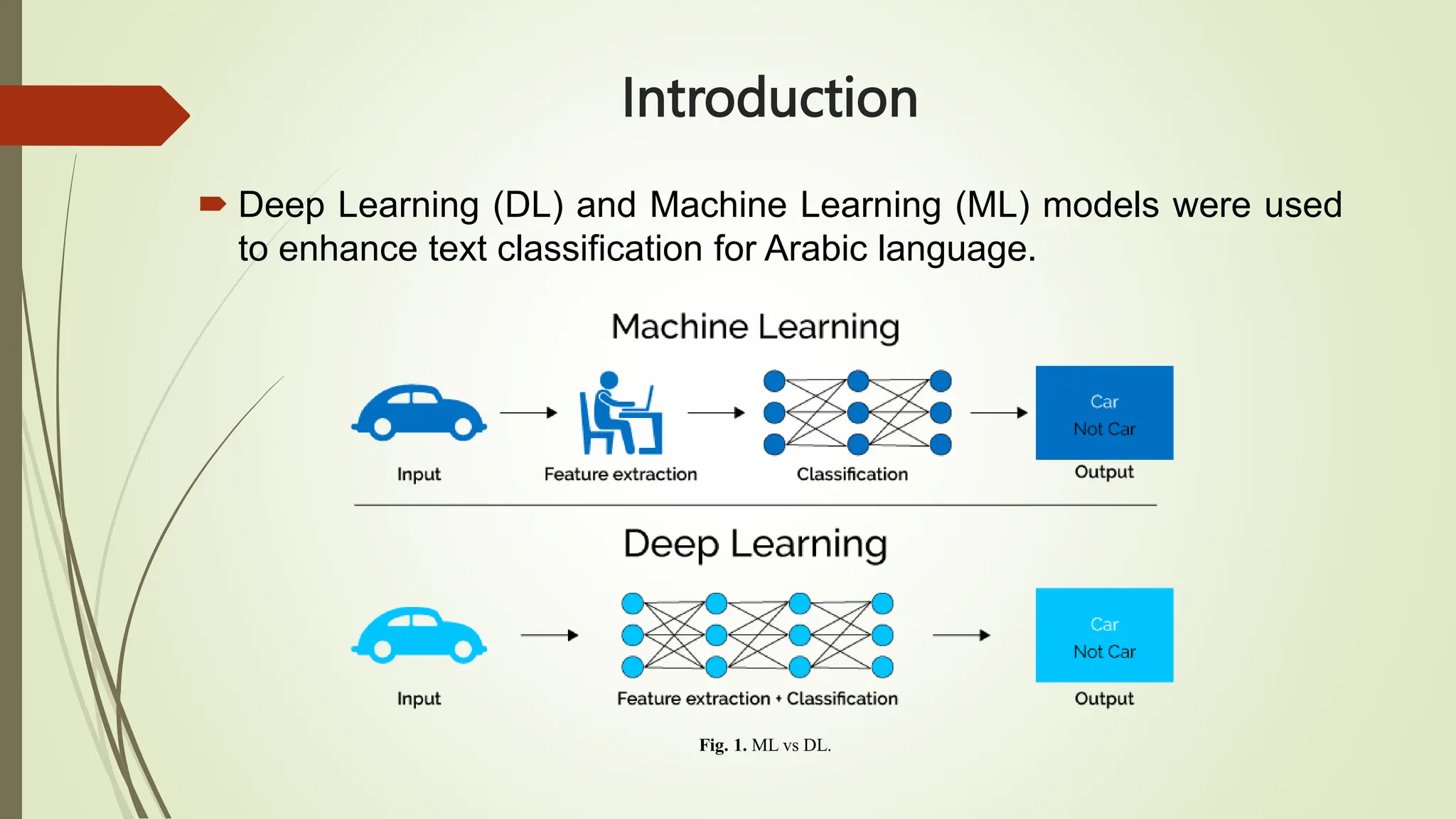 Introduction

Deep Learning (DL) and Machine Learning (ML) models were used to enhance text classification for Arabic language.

Machine Learning

Input

Feature extraction

Classification

Car
Not Car

Output

Deep Learning

Input

Feature extraction + Classification

Car
Not Car

Output

Fig. 1. ML vs DL.